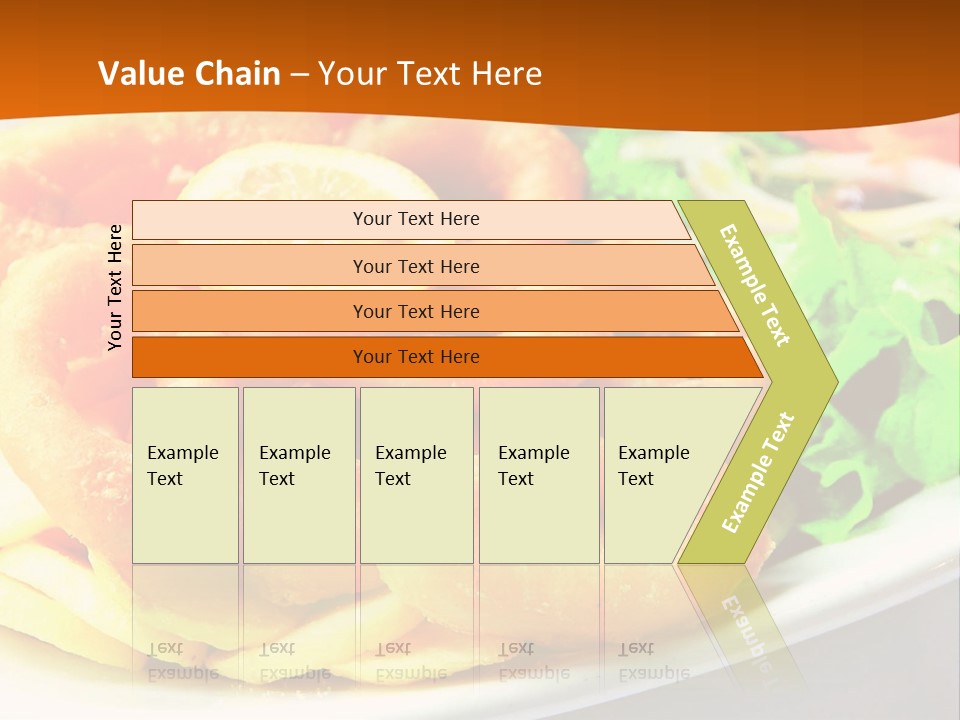 Value Chain – Your Text Here

Your Text Here

Your Text Here

Your Text Here

Your Text Here

Your Text Here

Example Text

Example Text

Example Text

Example Text

Example Text

Example Text

Example Text